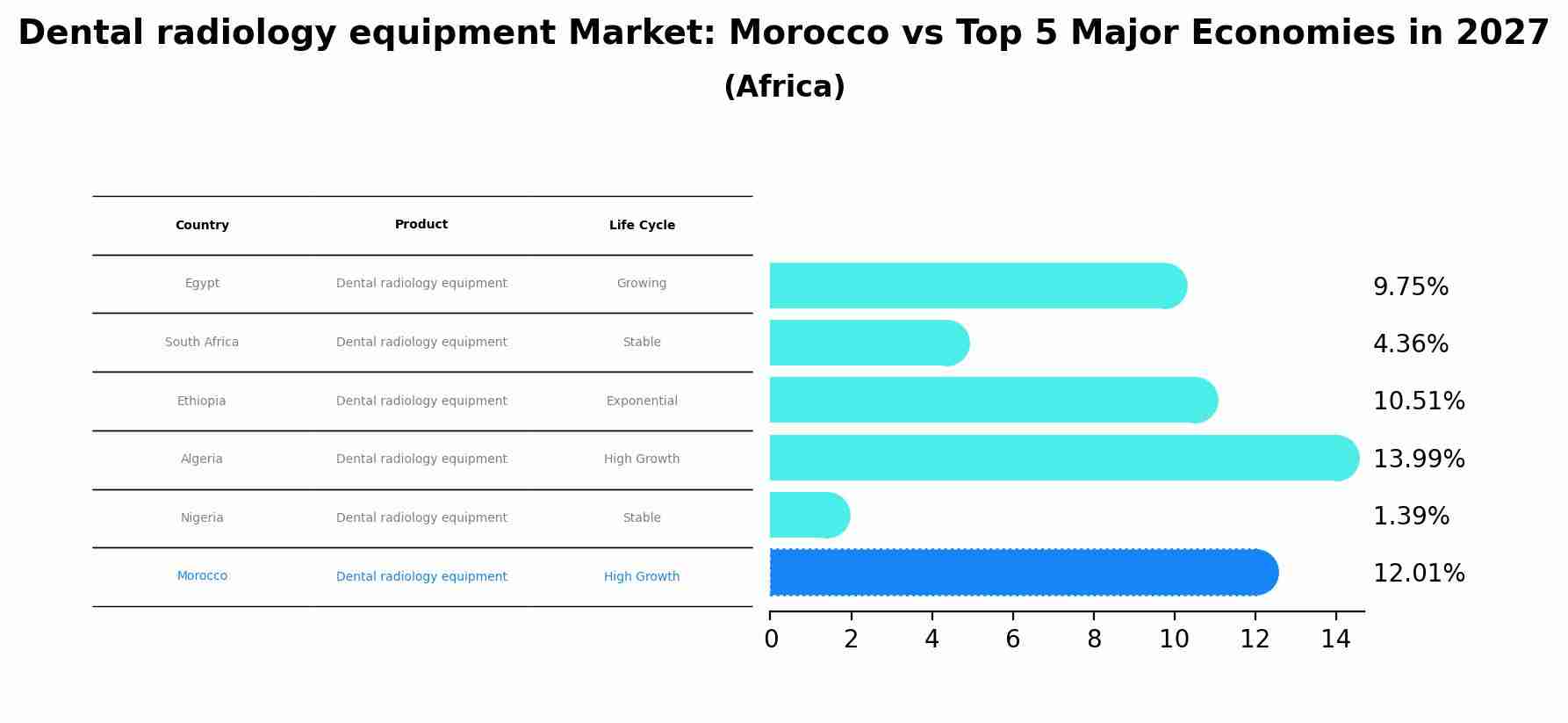 Dental radiology equipment Market: Morocco vs Top 5 Major Economies in 2027
(Africa)

| Country | Product | Life Cycle |
|---|---|---|
| Egypt | Dental radiology equipment | Growing |
| South Africa | Dental radiology equipment | Stable |
| Ethiopia | Dental radiology equipment | Exponential |
| Algeria | Dental radiology equipment | High Growth |
| Nigeria | Dental radiology equipment | Stable |
| Morocco | Dental radiology equipment | High Growth |

9.75%
4.36%
10.51%
13.99%
1.39%
12.01%

0 2 4 6 8 10 12 14